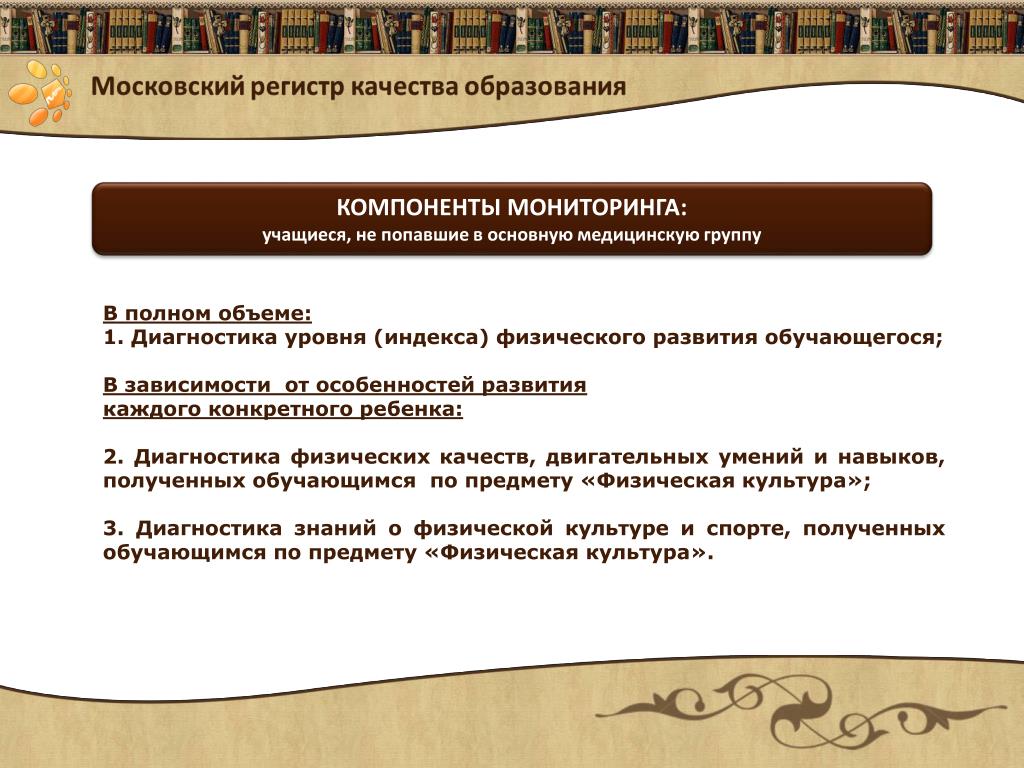 Московский регистр качества образования

КОМПОНЕНТЫ МОНИТОРИНГА:
учащиеся, не попавшие в основную медицинскую группу

В полном объеме:
1. Диагностика уровня (индекса) физического развития обучающегося;

В зависимости от особенностей развития каждого конкретного ребенка:

2. Диагностика физических качеств, двигательных умений и навыков, полученных обучающимся по предмету «Физическая культура»;

3. Диагностика знаний о физической культуре и спорте, полученных обучающимся по предмету «Физическая культура».